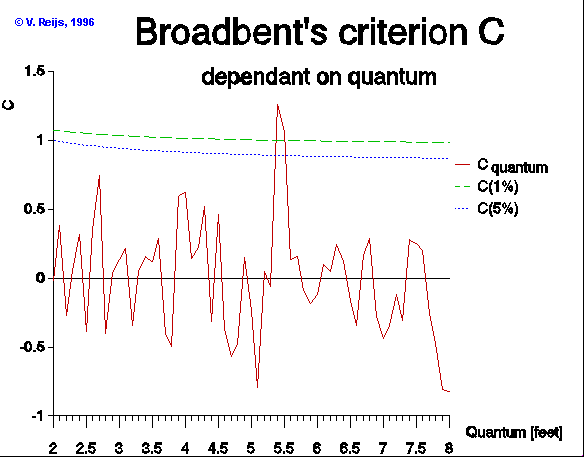 © V. Reijs, 1996

Broadbent's criterion C

dependant on quantum

C

1.5
1
0.5
0
-0.5
-1

$C_{quantum}$
C(1%)
C(5%)

2 2.5 3 3.5 4 4.5 5 5.5 6 6.5 7 7.5 8

Quantum [feet]